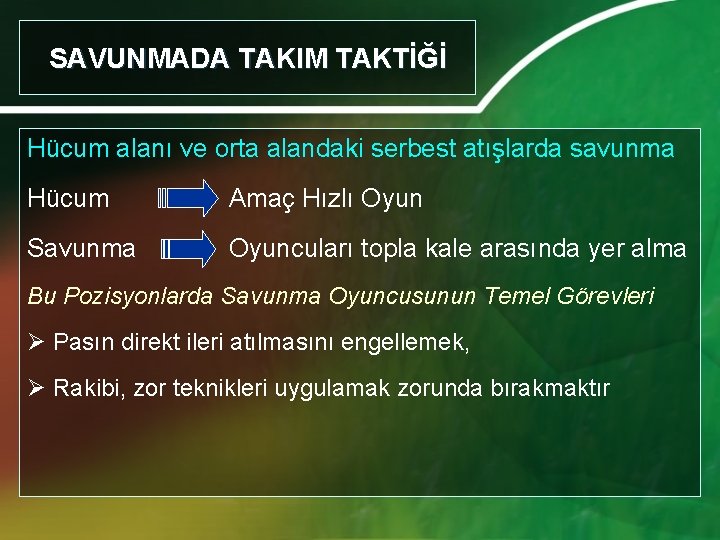 SAVUNMADA TAKIM TAKTİĞİ

Hücum alanı ve orta alandaki serbest atışlarda savunma

Hücum Amaç Hızlı Oyun

Savunma Oyuncuları topla kale arasında yer alma

Bu Pozisyonlarda Savunma Oyuncusunun Temel Görevleri

➢ Pasın direkt ileri atılmasını engellemek,

➢ Rakibi, zor teknikleri uygulamak zorunda bırakmaktır